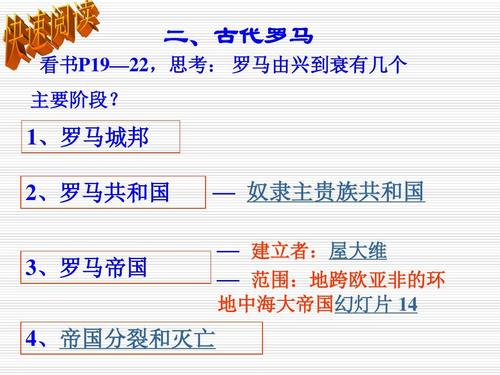 快速阅读

二、古代罗马

看书P19—22，思考：罗马由兴到衰有几个主要阶段？

1、罗马城邦

2、罗马共和国 — 奴隶主贵族共和国

3、罗马帝国 — 建立者：屋大维
— 范围：地跨欧亚非的环地中海大帝国幻灯片 14

4、帝国分裂和灭亡